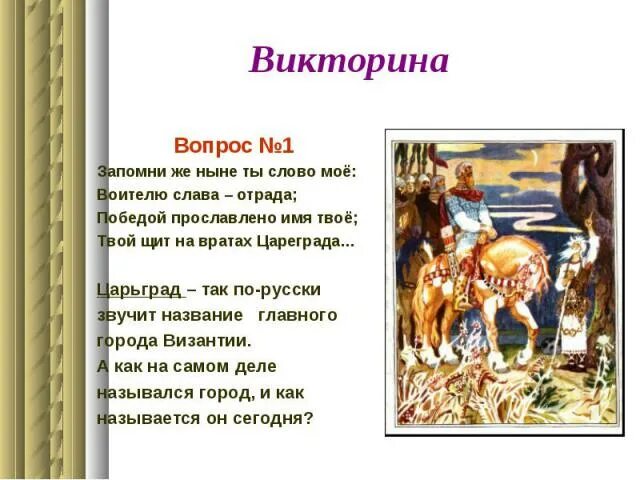 Викторина

Вопрос №1

Запомни же ныне ты слово моё:
Воителю слава – отрада;
Победой прославлено имя твоё;
Твой щит на вратах Цареграда...

Царьград – так по-русски звучит название главного города Византии.
А как на самом деле назывался город, и как называется он сегодня?